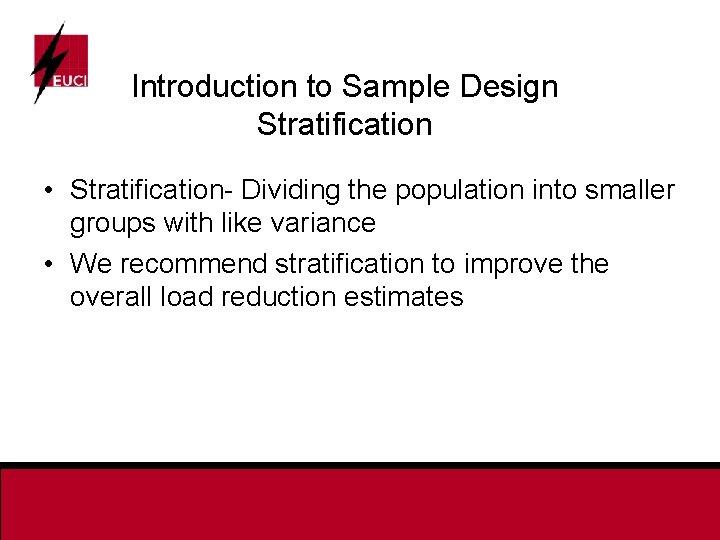 EUCI

Introduction to Sample Design Stratification

• Stratification- Dividing the population into smaller groups with like variance
• We recommend stratification to improve the overall load reduction estimates